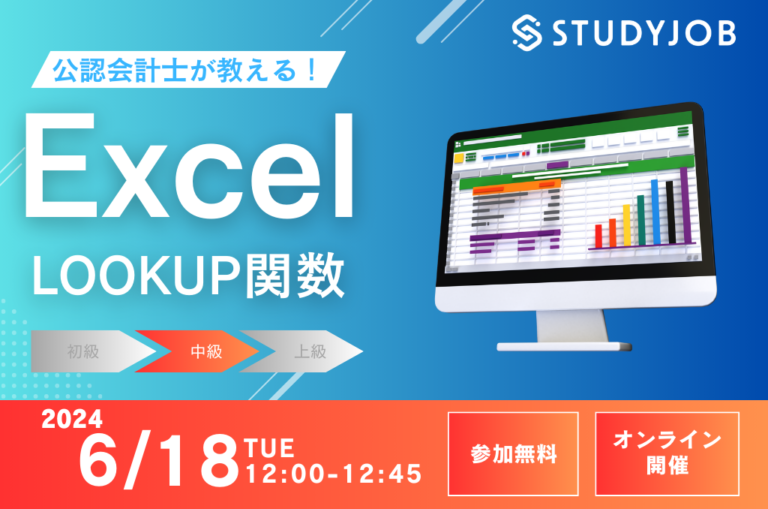 STUDYJOB

公認会計士が教える！

Excel

LOOKUP関数

初級 中級 上級

2024
6/18 TUE
12:00-12:45

参加無料

オンライン開催